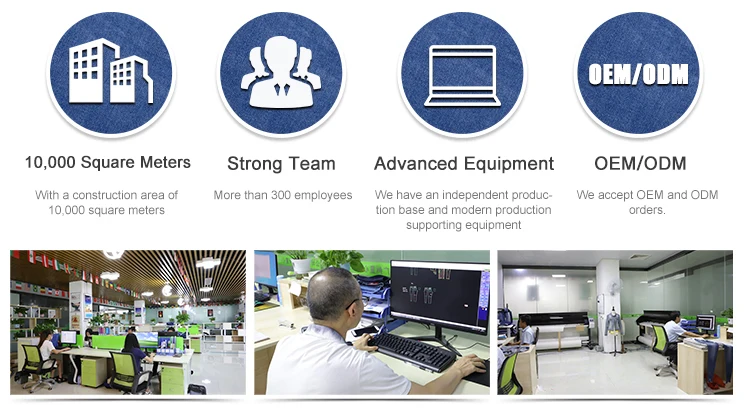 OEM/ODM

10,000 Square Meters

With a construction area of 10,000 square meters

Strong Team

More than 300 employees

Advanced Equipment

We have an independent production base and modern production supporting equipment

OEM/ODM

We accept OEM and ODM orders.